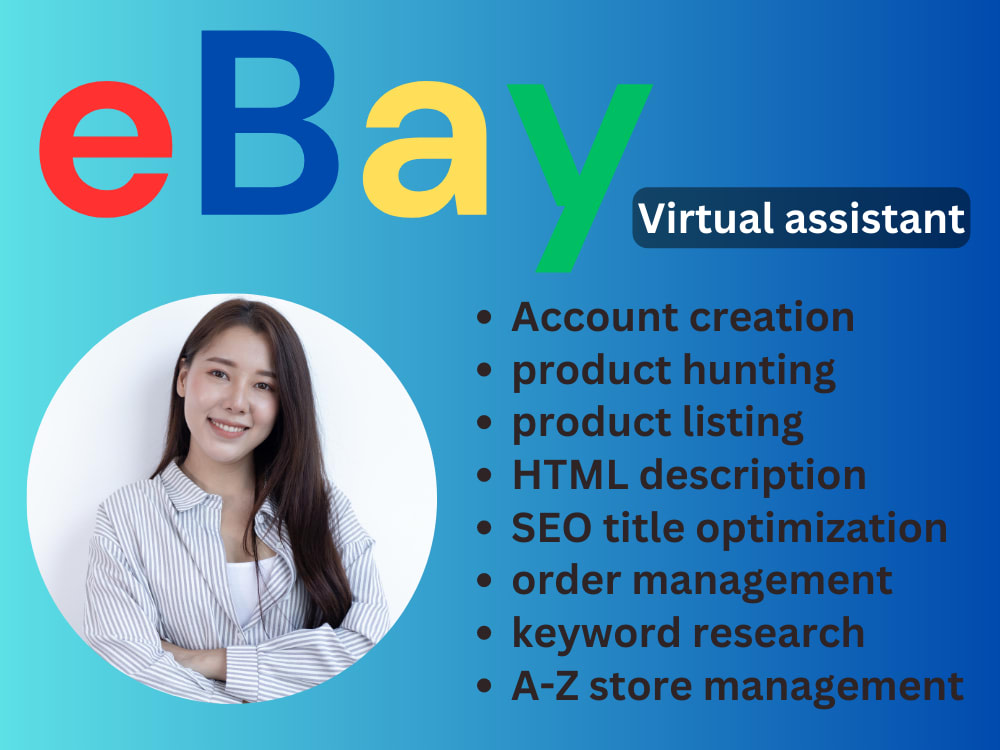 eBay

Virtual assistant

• Account creation
• product hunting
• product listing
• HTML description
• SEO title optimization
• order management
• keyword research
• A-Z store management